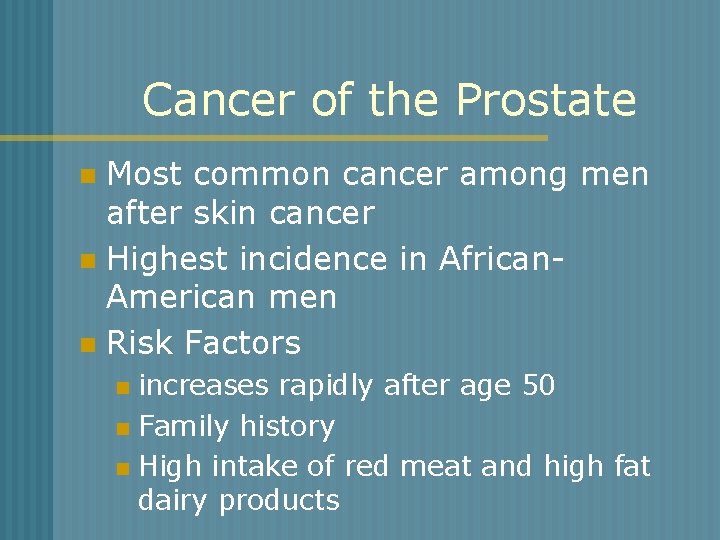 Cancer of the Prostate

- Most common cancer among men after skin cancer
- Highest incidence in African-American men
- Risk Factors
  - increases rapidly after age 50
  - Family history
  - High intake of red meat and high fat dairy products